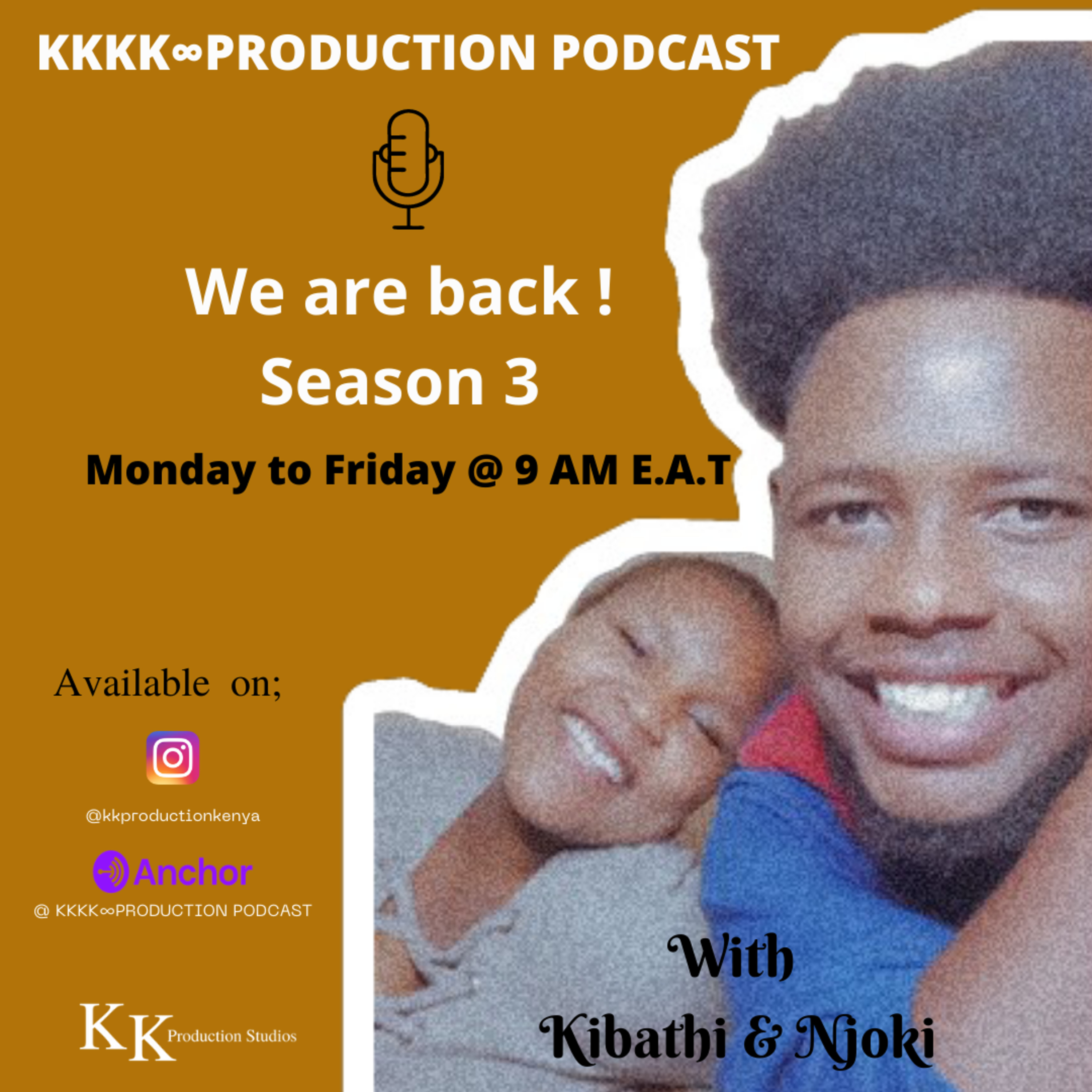 KKKK∞PRODUCTION PODCAST

We are back !
Season 3

Monday to Friday @ 9 AM E.A.T

Available on;

@kkproductionkenya

Anchor
@ KKKK∞PRODUCTION PODCAST

KK Production Studios

With
Kibathi & Njoki